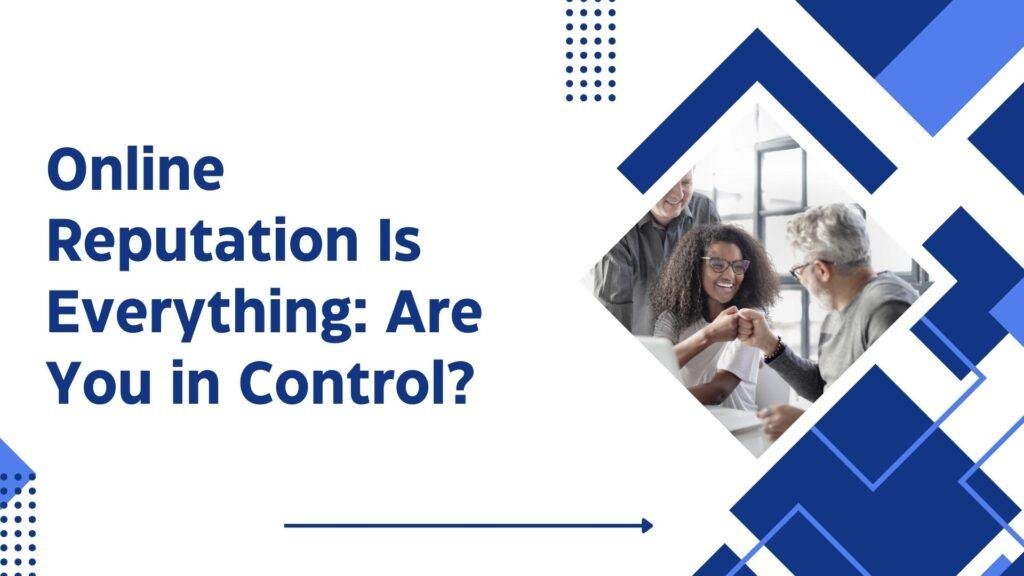 Online Reputation Is Everything: Are You in Control?